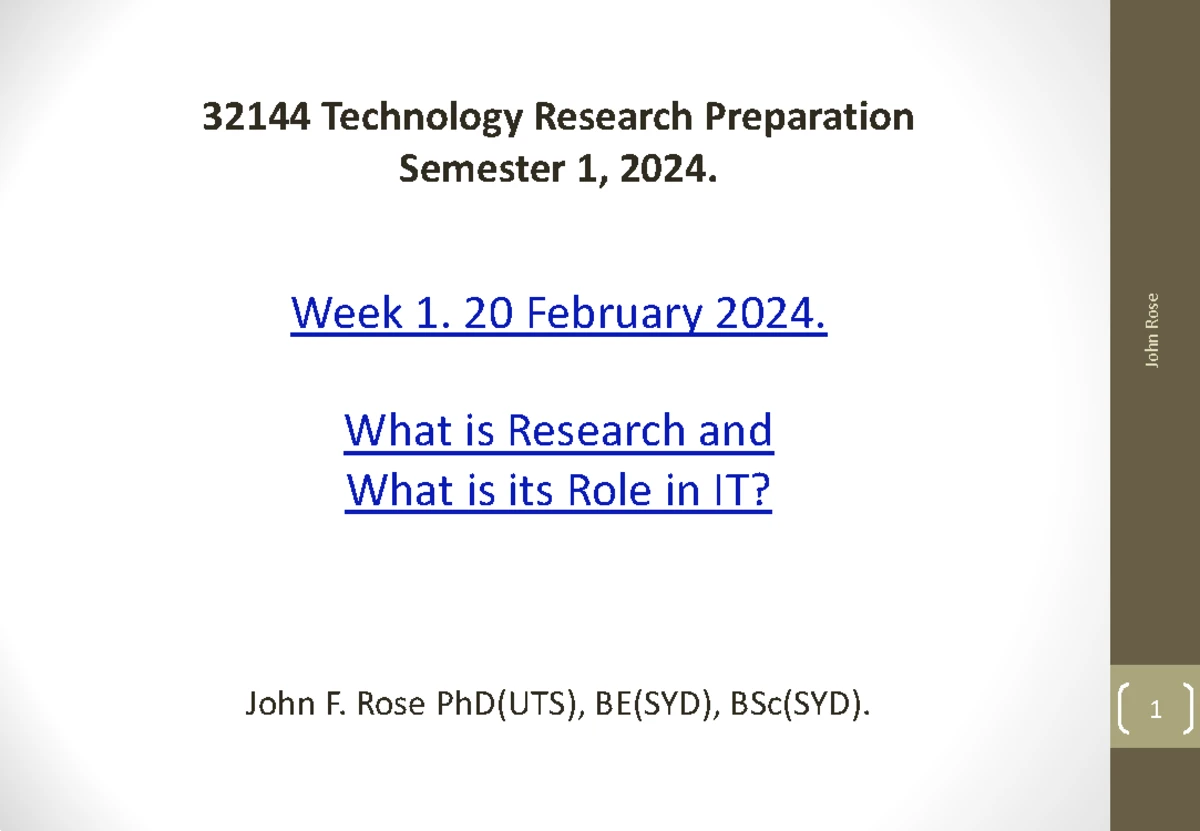 32144 Technology Research Preparation
Semester 1, 2024.

Week 1. 20 February 2024.

What is Research and
What is its Role in IT?

John F. Rose PhD(UTS), BE(SYD), BSc(SYD).

John Rose

1